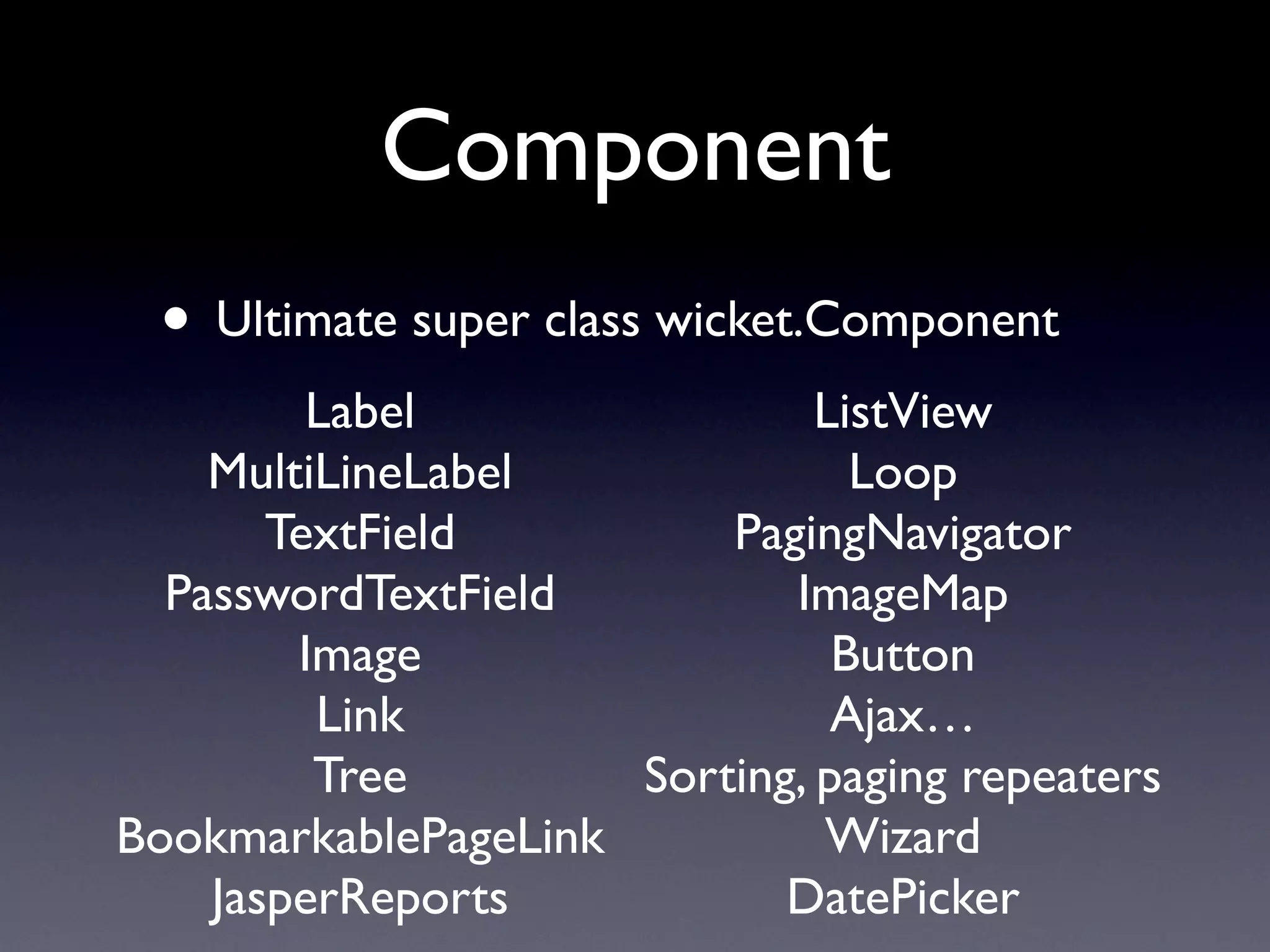 Component

• Ultimate super class wicket.Component

Label
MultiLineLabel
TextField
PasswordTextField
Image
Link
Tree
BookmarkablePageLink
JasperReports

ListView
Loop
PagingNavigator
ImageMap
Button
Ajax…
Sorting, paging repeaters
Wizard
DatePicker